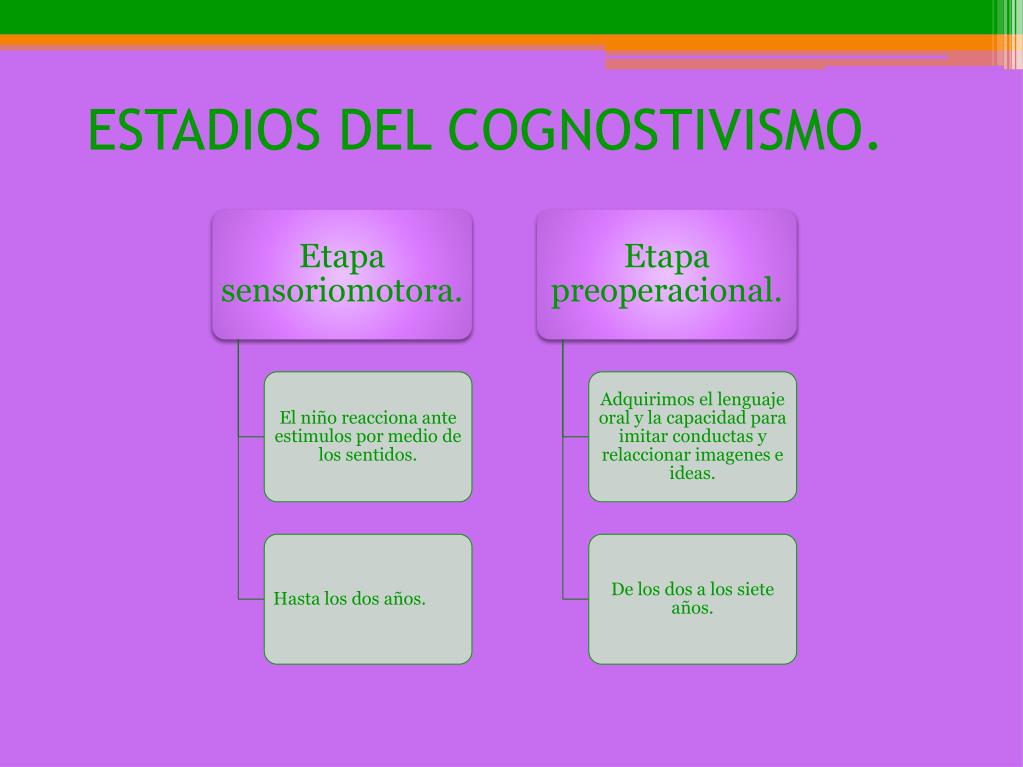 ESTADIOS DEL COGNOSTIVISMO.

Etapa sensoriomotora.

El niño reacciona ante estimulos por medio de los sentidos.

Hasta los dos años.

Etapa preoperacional.

Adquirimos el lenguaje oral y la capacidad para imitar conductas y relaccionar imagenes e ideas.

De los dos a los siete años.